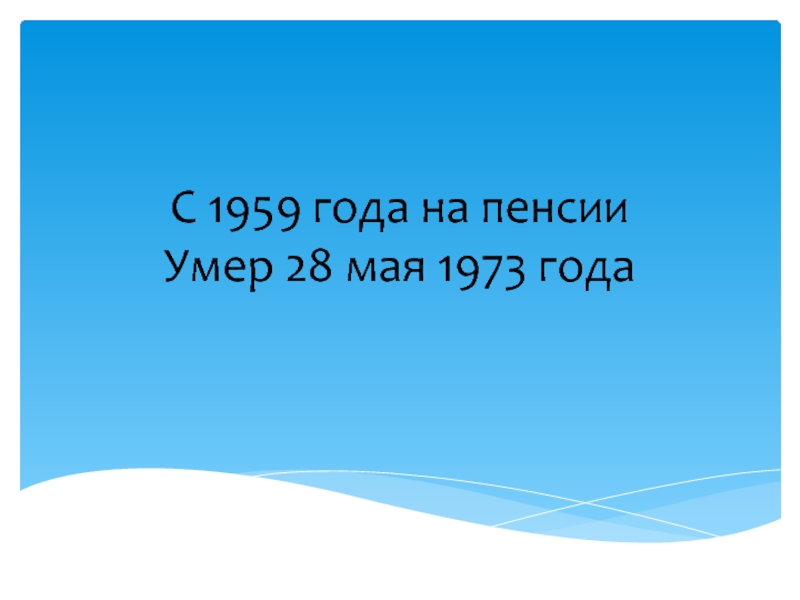 С 1959 года на пенсии
Умер 28 мая 1973 года